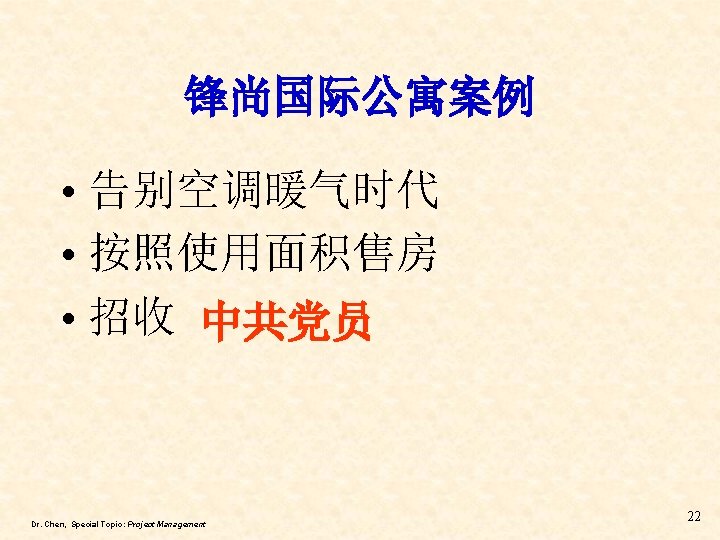 锋尚国际公寓案例

• 告别空调暖气时代
• 按照使用面积售房
• 招收 中共党员

Dr. Chen, Special Topic: Project Management

22